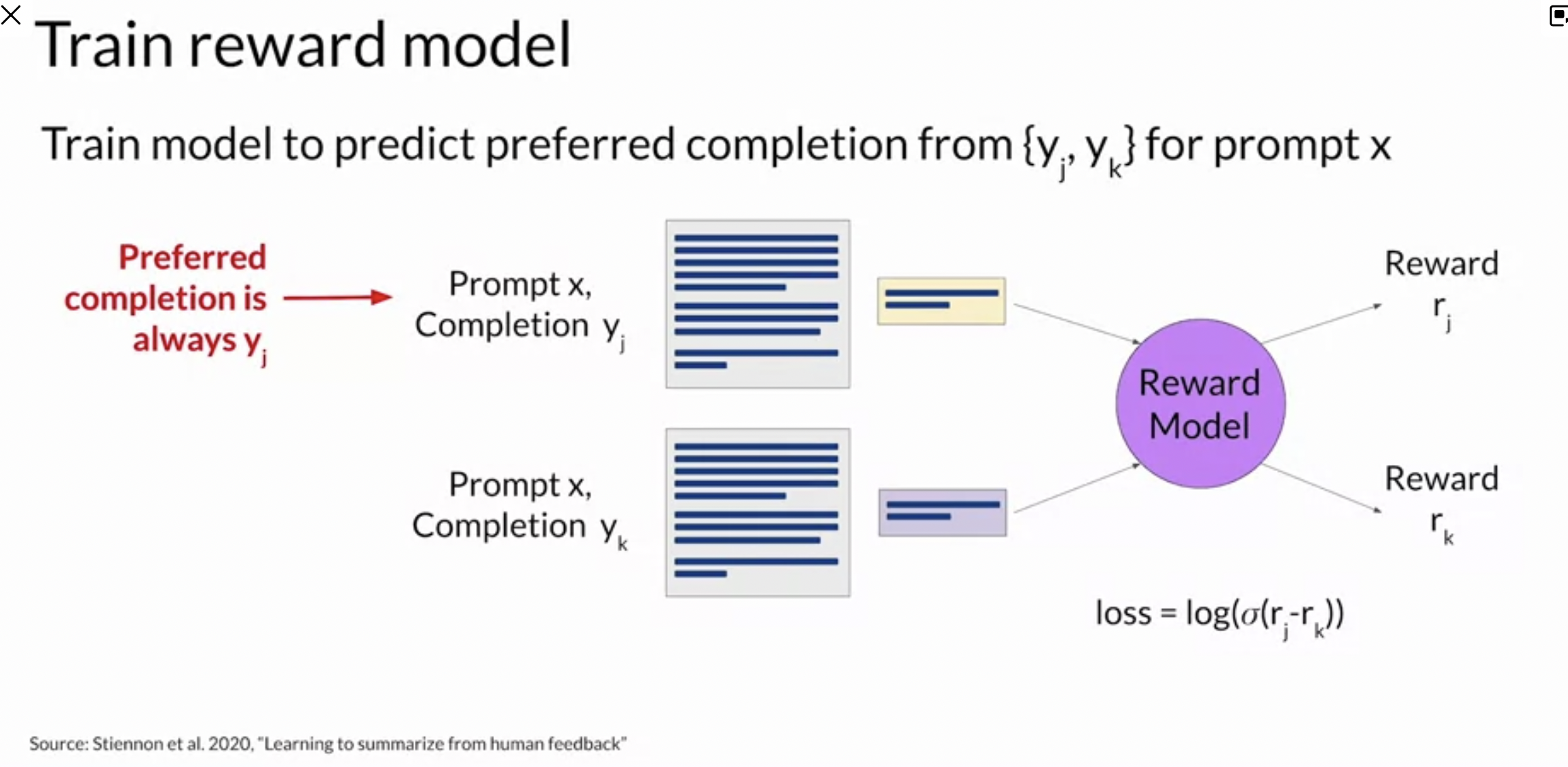 Train reward model

Train model to predict preferred completion from $\{y_j, y_k\}$ for prompt x

Preferred completion is always $y_j$

Prompt x, Completion $y_j$

Prompt x, Completion $y_k$

Reward Model

Reward $r_j$

Reward $r_k$

loss = $\log(\sigma(r_j - r_k))$

Source: Stiennon et al. 2020, "Learning to summarize from human feedback"